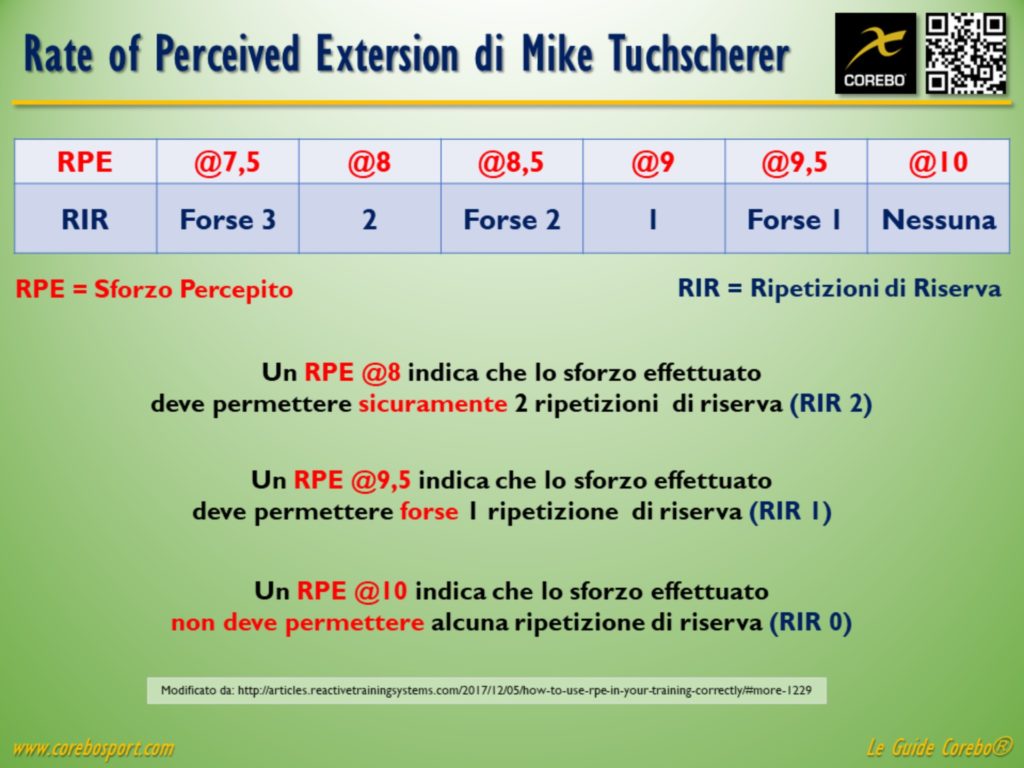 Rate of Perceived Extersion di Mike Tuchscherer

COREBO

| RPE | @7,5 | @8 | @8,5 | @9 | @9,5 | @10 |
|---|---|---|---|---|---|---|
| RIR | Forse 3 | 2 | Forse 2 | 1 | Forse 1 | Nessuna |

RPE = Sforzo Percepito

RIR = Ripetizioni di Riserva

Un RPE @8 indica che lo sforzo effettuato deve permettere sicuramente 2 ripetizioni di riserva (RIR 2)

Un RPE @9,5 indica che lo sforzo effettuato deve permettere forse 1 ripetizione di riserva (RIR 1)

Un RPE @10 indica che lo sforzo effettuato non deve permettere alcuna ripetizione di riserva (RIR 0)

Modificato da: http://articles.reactivetrainingsystems.com/2017/12/05/how-to-use-rpe-in-your-training-correctly/#more-1229

www.corebosport.com

Le Guide Corebo®